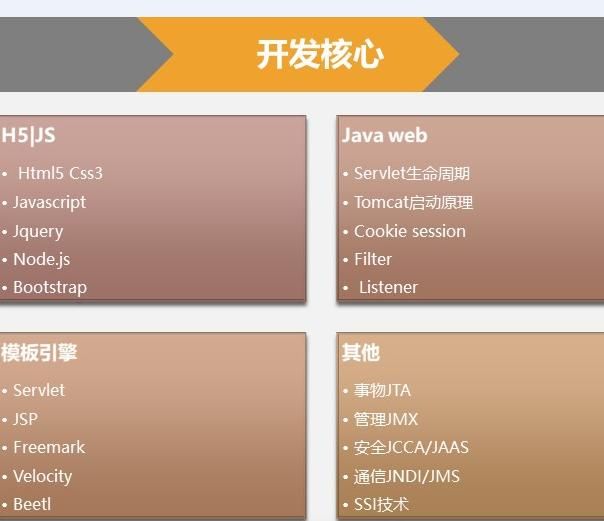 开发核心

H5|JS

• Html5 Css3
• Javascript
• Jquery
• Node.js
• Bootstrap

Java web

• Servlet生命周期
• Tomcat启动原理
• Cookie session
• Filter
• Listener

模板引擎

• Servlet
• JSP
• Freemark
• Velocity
• Beetl

其他

• 事物JTA
• 管理JMX
• 安全JCCA/JAAS
• 通信JNDI/JMS
• SSI技术